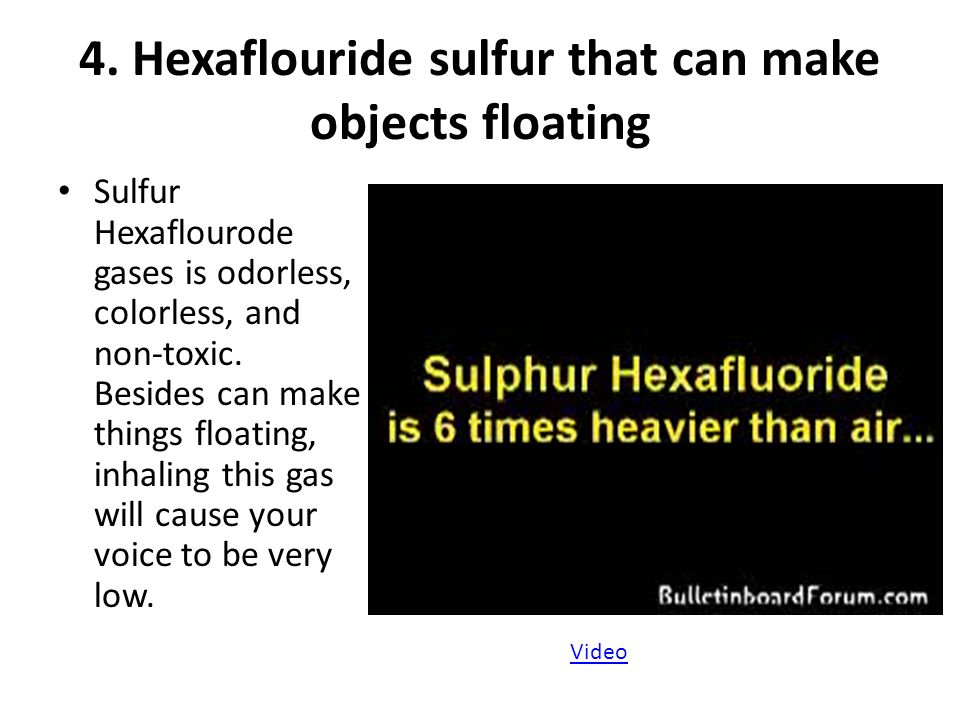 4. Hexaflouride sulfur that can make objects floating

• Sulfur Hexaflourode gases is odorless, colorless, and non-toxic. Besides can make things floating, inhaling this gas will cause your voice to be very low.

Sulphur Hexafluoride is 6 times heavier than air...

BulletinboardForum.com

Video